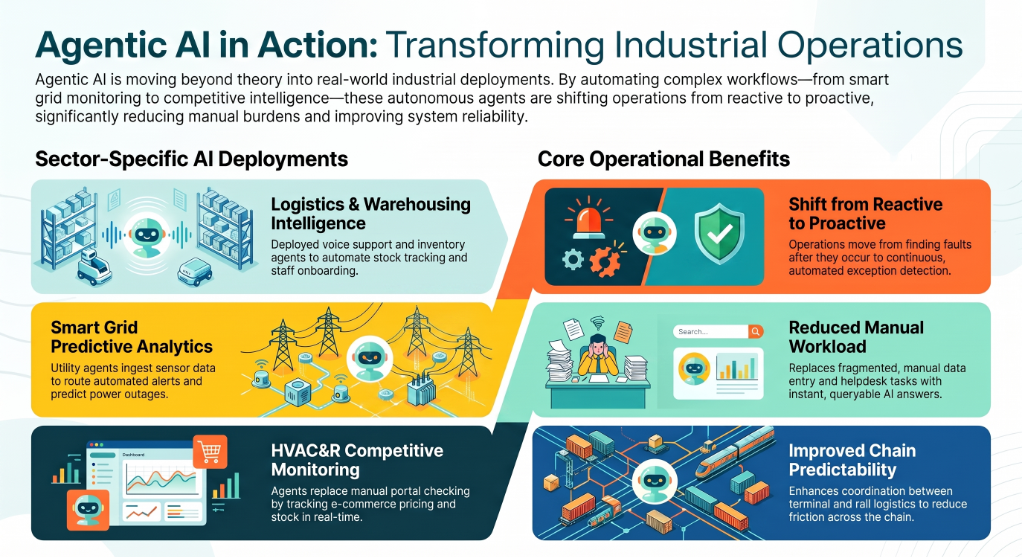 Agentic AI in Action: Transforming Industrial Operations

Agentic AI is moving beyond theory into real-world industrial deployments. By automating complex workflows—from smart grid monitoring to competitive intelligence—these autonomous agents are shifting operations from reactive to proactive, significantly reducing manual burdens and improving system reliability.

Sector-Specific AI Deployments

Logistics & Warehousing Intelligence

Deployed voice support and inventory agents to automate stock tracking and staff onboarding.

Smart Grid Predictive Analytics

Utility agents ingest sensor data to route automated alerts and predict power outages.

Dashboard

HVAC&R Competitive Monitoring

Agents replace manual portal checking by tracking e-commerce pricing and stock in real-time.

Core Operational Benefits

Shift from Reactive to Proactive

Operations move from finding faults after they occur to continuous, automated exception detection.

Search...

Reduced Manual Workload

Replaces fragmented, manual data entry and helpdesk tasks with instant, queryable AI answers.

Improved Chain Predictability

Enhances coordination between terminal and rail logistics to reduce friction across the chain.